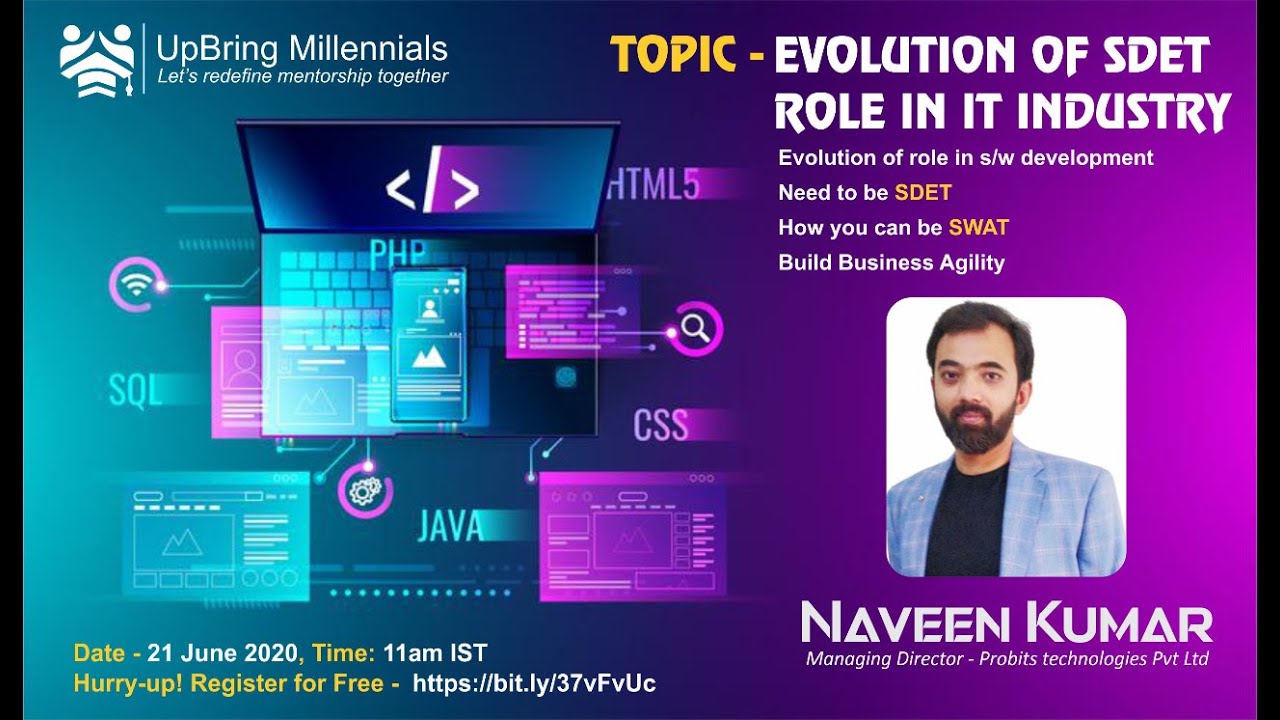 UpBring Millennials
Let's redefine mentorship together

TOPIC - EVOLUTION OF SDET ROLE IN IT INDUSTRY

Evolution of role in s/w development
Need to be SDET
How you can be SWAT
Build Business Agility

</>
HTML5
PHP
SQL
CSS
JAVA

NAVEEN KUMAR
Managing Director - Probits technologies Pvt Ltd

Date - 21 June 2020, Time: 11am IST
Hurry-up! Register for Free - https://bit.ly/37vFvUc